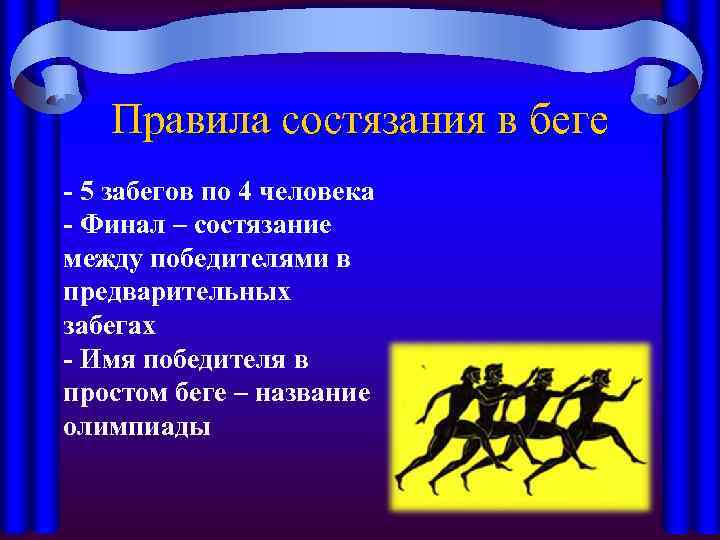 Правила состязания в беге

- 5 забегов по 4 человека
- Финал – состязание между победителями в предварительных забегах
- Имя победителя в простом беге – название олимпиады